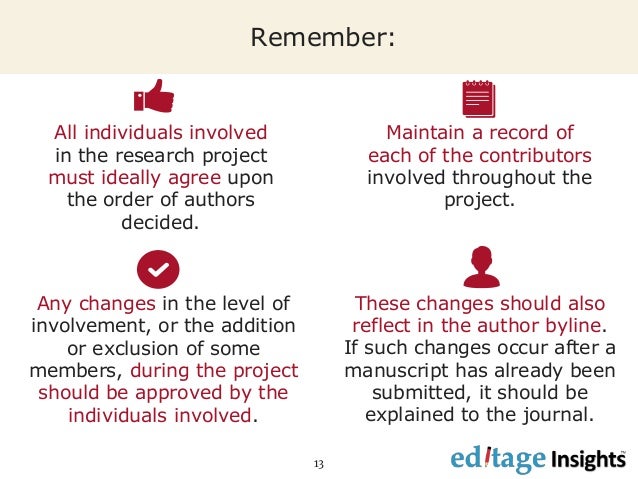 Remember:

All individuals involved in the research project must ideally agree upon the order of authors decided.

Maintain a record of each of the contributors involved throughout the project.

Any changes in the level of involvement, or the addition or exclusion of some members, during the project should be approved by the individuals involved.

These changes should also reflect in the author byline. If such changes occur after a manuscript has already been submitted, it should be explained to the journal.

13

editage Insights